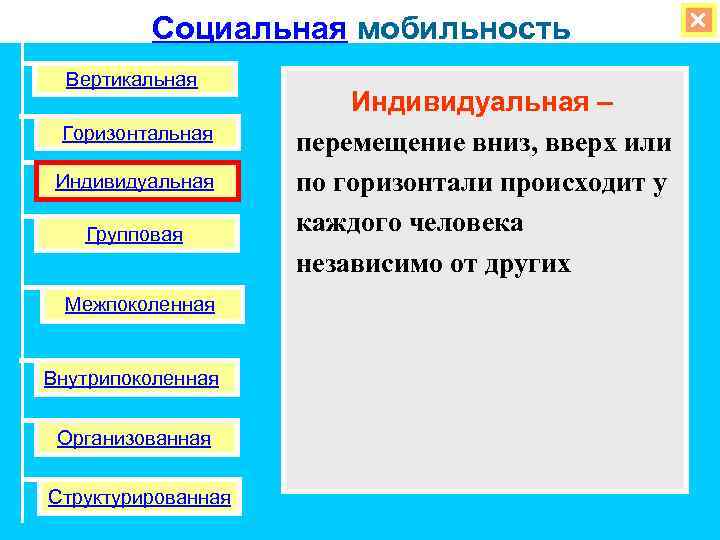 Социальная мобильность

Вертикальная

Горизонтальная

Индивидуальная

Групповая

Межпоколенная

Внутрипоколенная

Организованная

Структурированная

Индивидуальная – перемещение вниз, вверх или по горизонтали происходит у каждого человека независимо от других